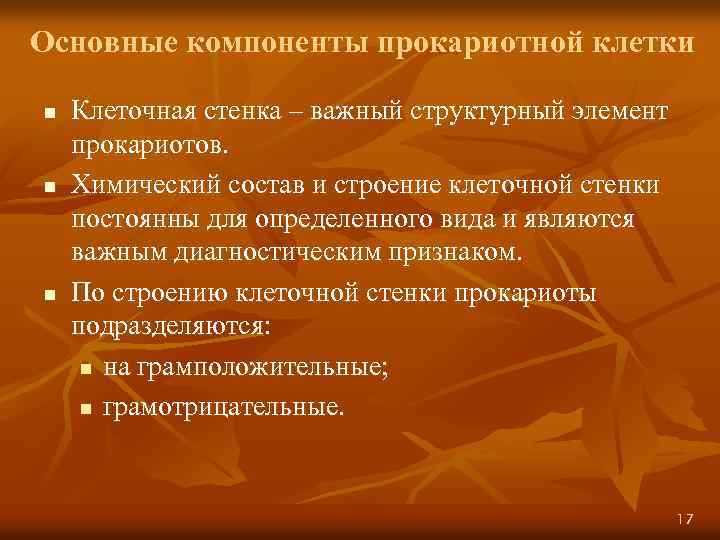 Основные компоненты прокариотной клетки

- Клеточная стенка – важный структурный элемент прокариотов.
- Химический состав и строение клеточной стенки постоянны для определенного вида и являются важным диагностическим признаком.
- По строению клеточной стенки прокариоты подразделяются:
  - на грамположительные;
  - грамотрицательные.

17